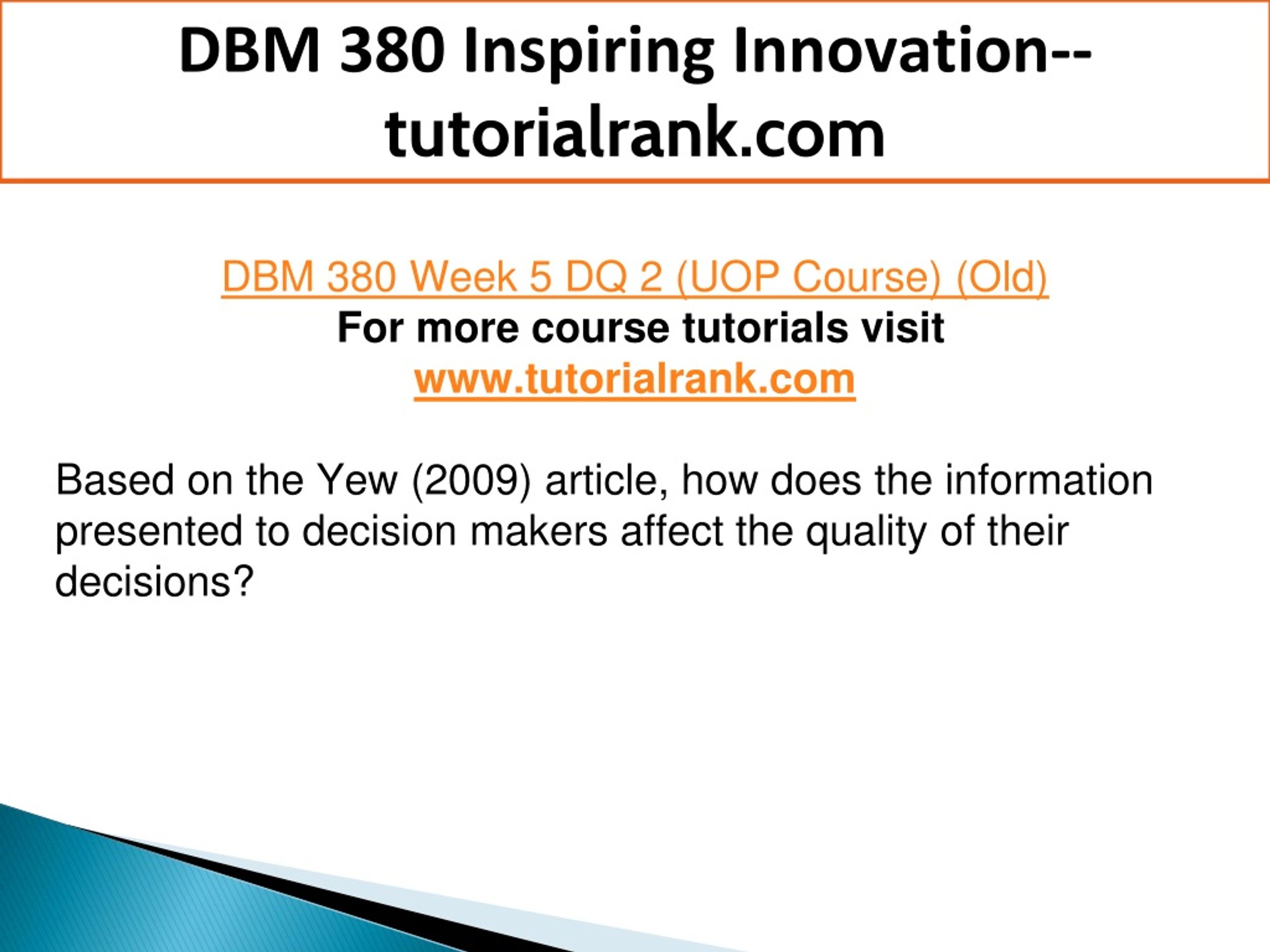 DBM 380 Inspiring Innovation--tutorialrank.com

DBM 380 Week 5 DQ 2 (UOP Course) (Old)
For more course tutorials visit
www.tutorialrank.com

Based on the Yew (2009) article, how does the information presented to decision makers affect the quality of their decisions?